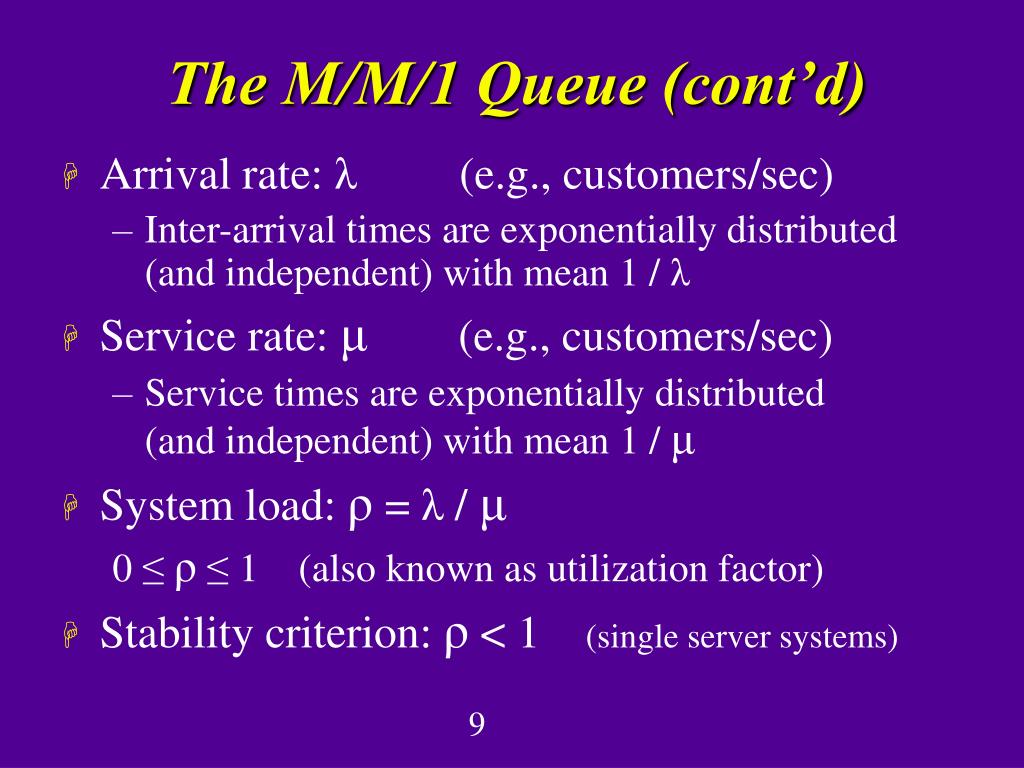 The M/M/1 Queue (cont'd)

Arrival rate: $\lambda$ (e.g., customers/sec)

– Inter-arrival times are exponentially distributed (and independent) with mean $1 / \lambda$

Service rate: $\mu$ (e.g., customers/sec)

– Service times are exponentially distributed (and independent) with mean $1 / \mu$

System load: $\rho = \lambda / \mu$

$0 \leq \rho \leq 1$ (also known as utilization factor)

Stability criterion: $\rho < 1$ (single server systems)

9